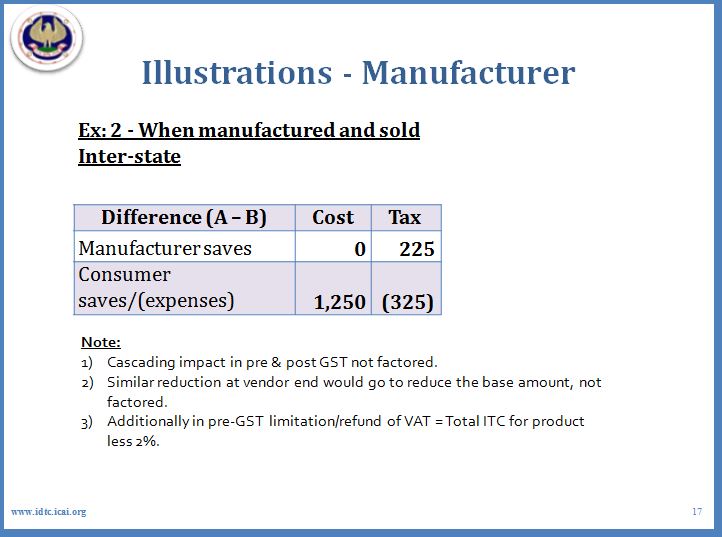 Illustrations - Manufacturer

Ex: 2 - When manufactured and sold Inter-state

| Difference (A – B) | Cost | Tax |
|---|---|---|
| Manufacturer saves | 0 | 225 |
| Consumer saves/(expenses) | 1,250 | (325) |

Note:
1) Cascading impact in pre & post GST not factored.
2) Similar reduction at vendor end would go to reduce the base amount, not factored.
3) Additionally in pre-GST limitation/refund of VAT = Total ITC for product less 2%.

www.idtc.icai.org

17